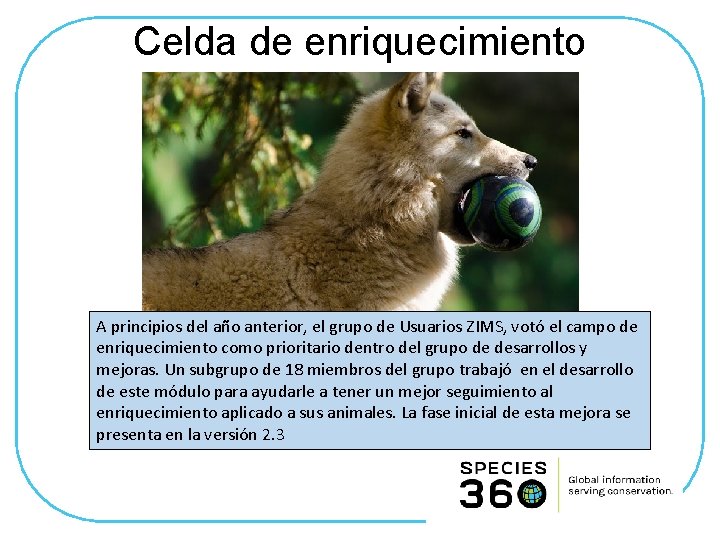 Celda de enriquecimiento

A principios del año anterior, el grupo de Usuarios ZIMS, votó el campo de enriquecimiento como prioritario dentro del grupo de desarrollos y mejoras. Un subgrupo de 18 miembros del grupo trabajó en el desarrollo de este módulo para ayudarle a tener un mejor seguimiento al enriquecimiento aplicado a sus animales. La fase inicial de esta mejora se presenta en la versión 2.3

SPECIES 360

Global information serving conservation.